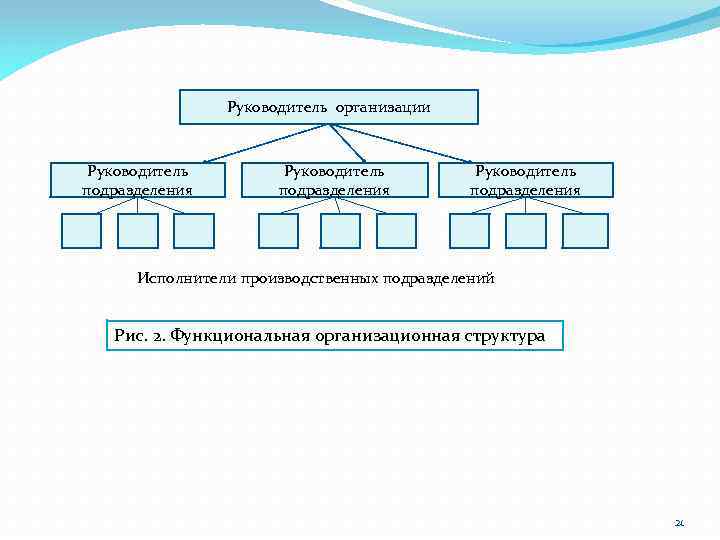 Руководитель организации

Руководитель подразделения

Руководитель подразделения

Руководитель подразделения

Исполнители производственных подразделений

Рис. 2. Функциональная организационная структура

21